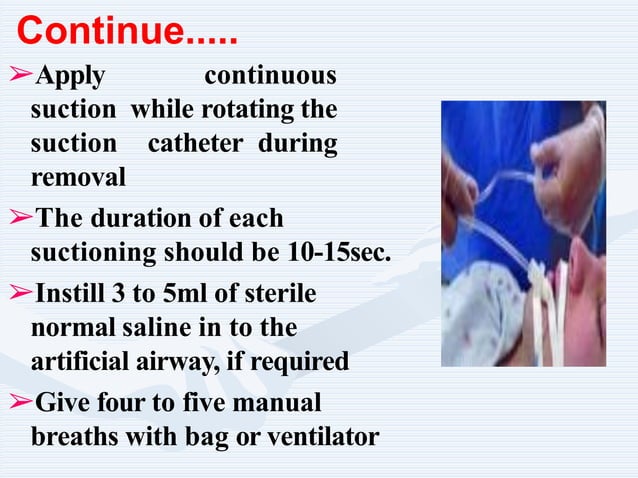 Continue.....

➢Apply continuous suction while rotating the suction catheter during removal

➢The duration of each suctioning should be 10-15sec.

➢Instill 3 to 5ml of sterile normal saline in to the artificial airway, if required

➢Give four to five manual breaths with bag or ventilator